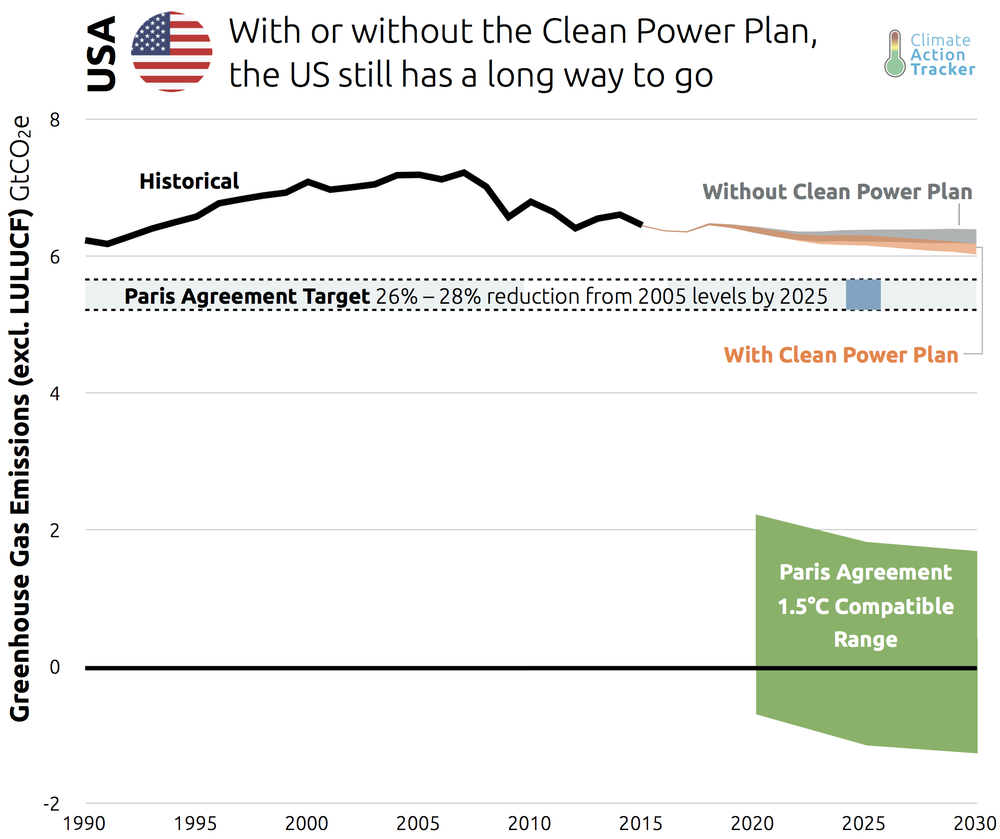 USA

With or without the Clean Power Plan, the US still has a long way to go

Climate Action Tracker

Greenhouse Gas Emissions (excl. LULUCF) $GtCO_2e$

8

6

4

2

0

-2

Historical

Without Clean Power Plan

Paris Agreement Target 26% – 28% reduction from 2005 levels by 2025

With Clean Power Plan

Paris Agreement 1.5°C Compatible Range

1990 1995 2000 2005 2010 2015 2020 2025 2030